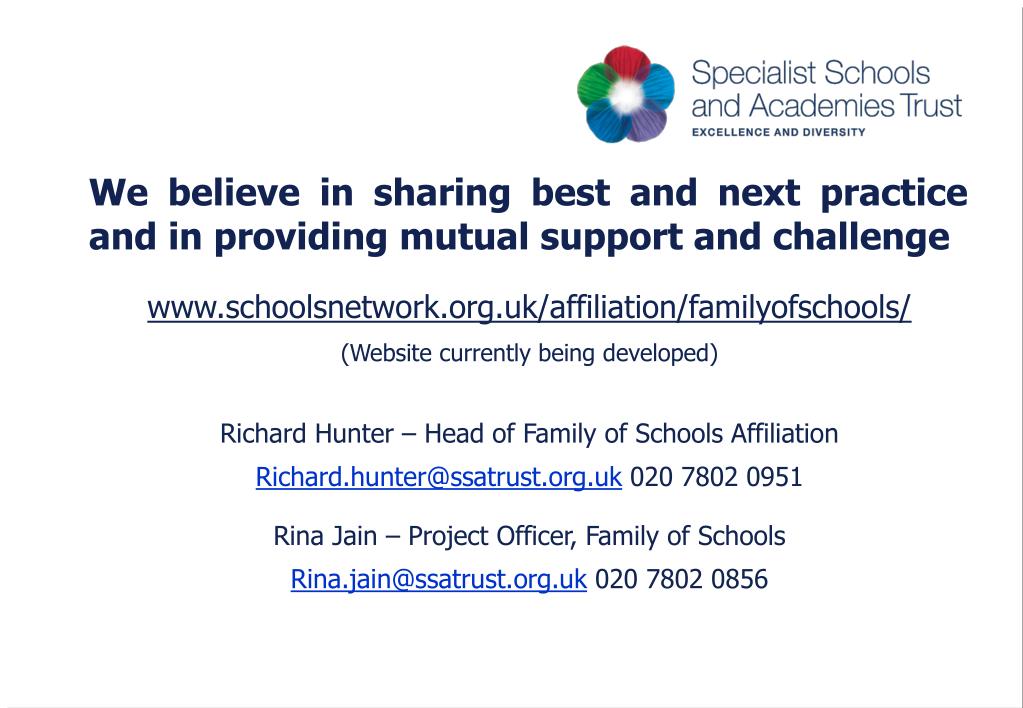 Specialist Schools and Academies Trust
EXCELLENCE AND DIVERSITY

We believe in sharing best and next practice and in providing mutual support and challenge

www.schoolsnetwork.org.uk/affiliation/familyofschools/
(Website currently being developed)

Richard Hunter – Head of Family of Schools Affiliation
Richard.hunter@ssatrust.org.uk 020 7802 0951

Rina Jain – Project Officer, Family of Schools
Rina.jain@ssatrust.org.uk 020 7802 0856